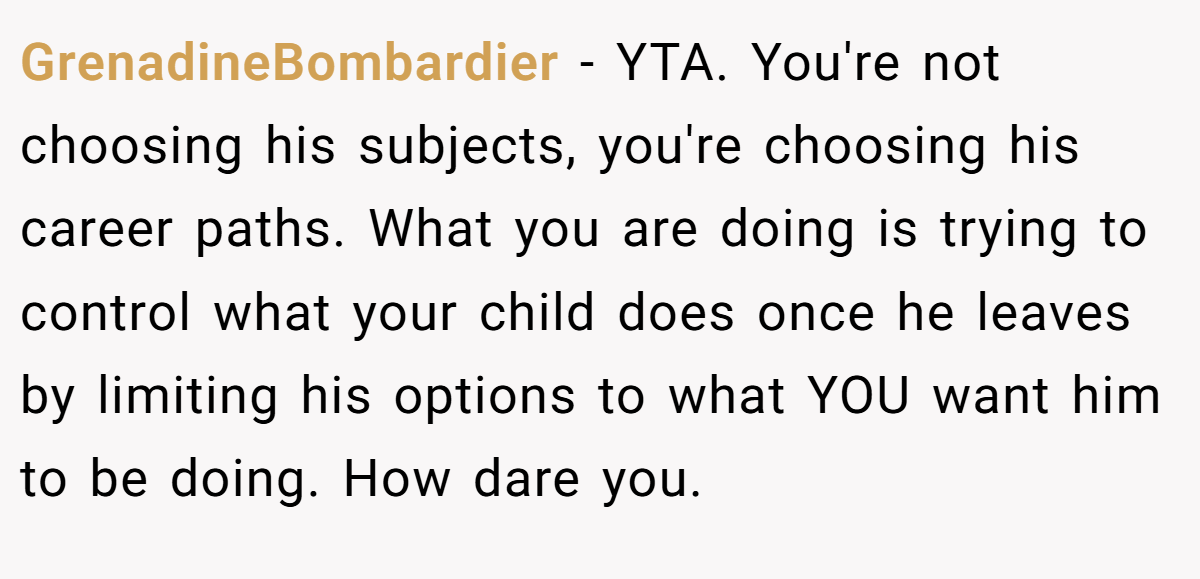 GrenadineBombardier - YTA. You're not choosing his subjects, you're choosing his career paths. What you are doing is trying to control what your child does once he leaves by limiting his options to what YOU want him to be doing. How dare you.